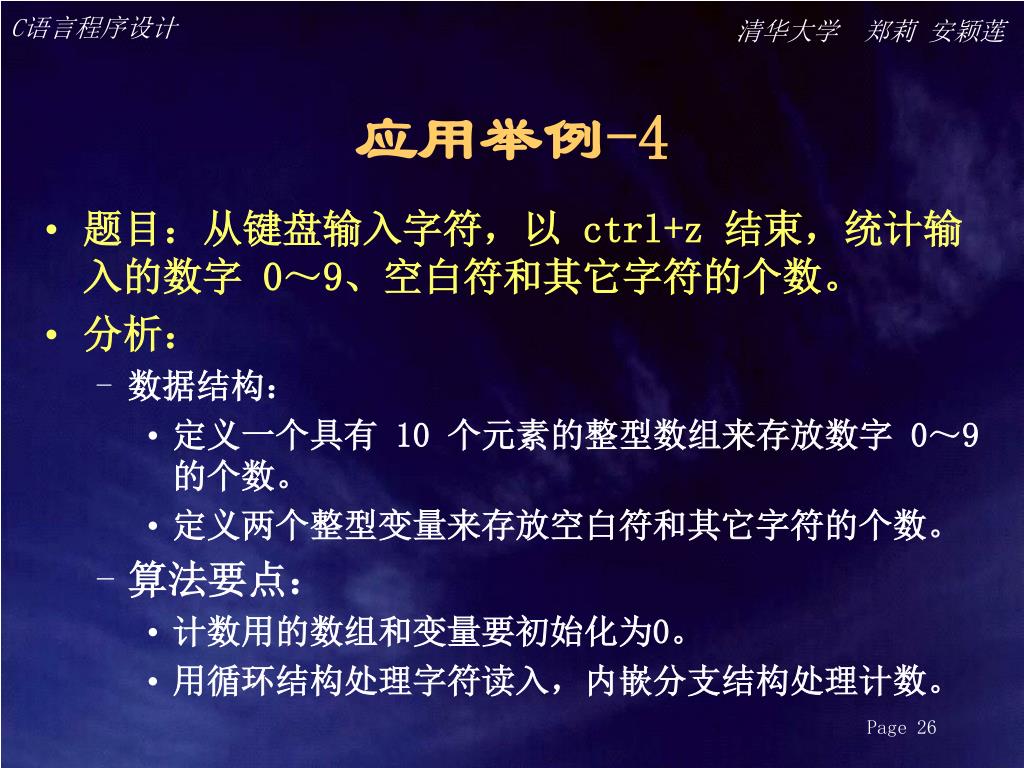 C语言程序设计

清华大学　郑莉 安颖莲

应用举例-4

• 题目：从键盘输入字符，以 ctrl+z 结束，统计输入的数字 0～9、空白符和其它字符的个数。
• 分析：
– 数据结构：
• 定义一个具有 10 个元素的整型数组来存放数字 0～9 的个数。
• 定义两个整型变量来存放空白符和其它字符的个数。
– 算法要点：
• 计数用的数组和变量要初始化为0。
• 用循环结构处理字符读入，内嵌分支结构处理计数。

Page 26